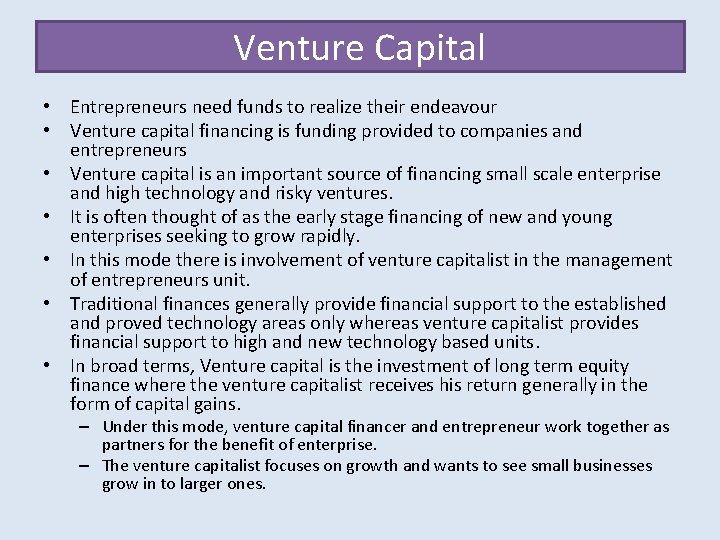 Venture Capital

• Entrepreneurs need funds to realize their endeavour
• Venture capital financing is funding provided to companies and entrepreneurs
• Venture capital is an important source of financing small scale enterprise and high technology and risky ventures.
• It is often thought of as the early stage financing of new and young enterprises seeking to grow rapidly.
• In this mode there is involvement of venture capitalist in the management of entrepreneurs unit.
• Traditional finances generally provide financial support to the established and proved technology areas only whereas venture capitalist provides financial support to high and new technology based units.
• In broad terms, Venture capital is the investment of long term equity finance where the venture capitalist receives his return generally in the form of capital gains.
– Under this mode, venture capital financer and entrepreneur work together as partners for the benefit of enterprise.
– The venture capitalist focuses on growth and wants to see small businesses grow in to larger ones.